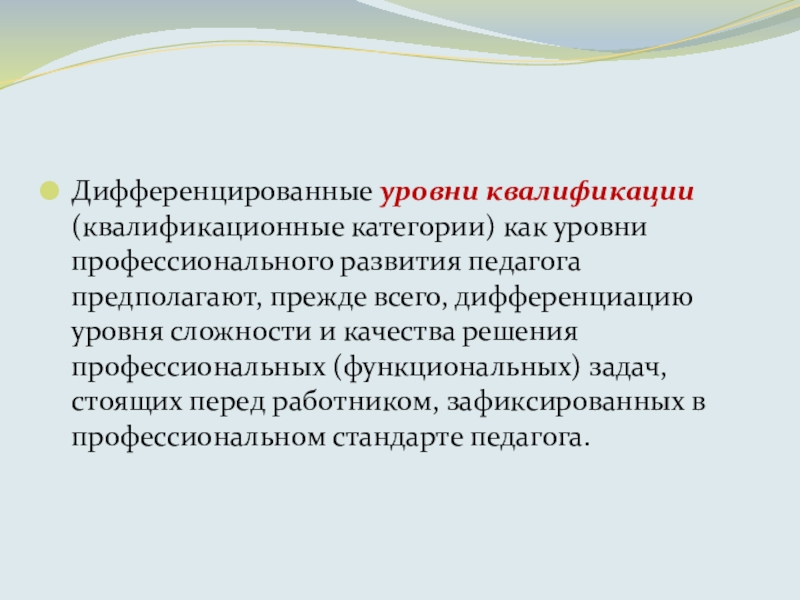 Дифференцированные уровни квалификации (квалификационные категории) как уровни профессионального развития педагога предполагают, прежде всего, дифференциацию уровня сложности и качества решения профессиональных (функциональных) задач, стоящих перед работником, зафиксированных в профессиональном стандарте педагога.